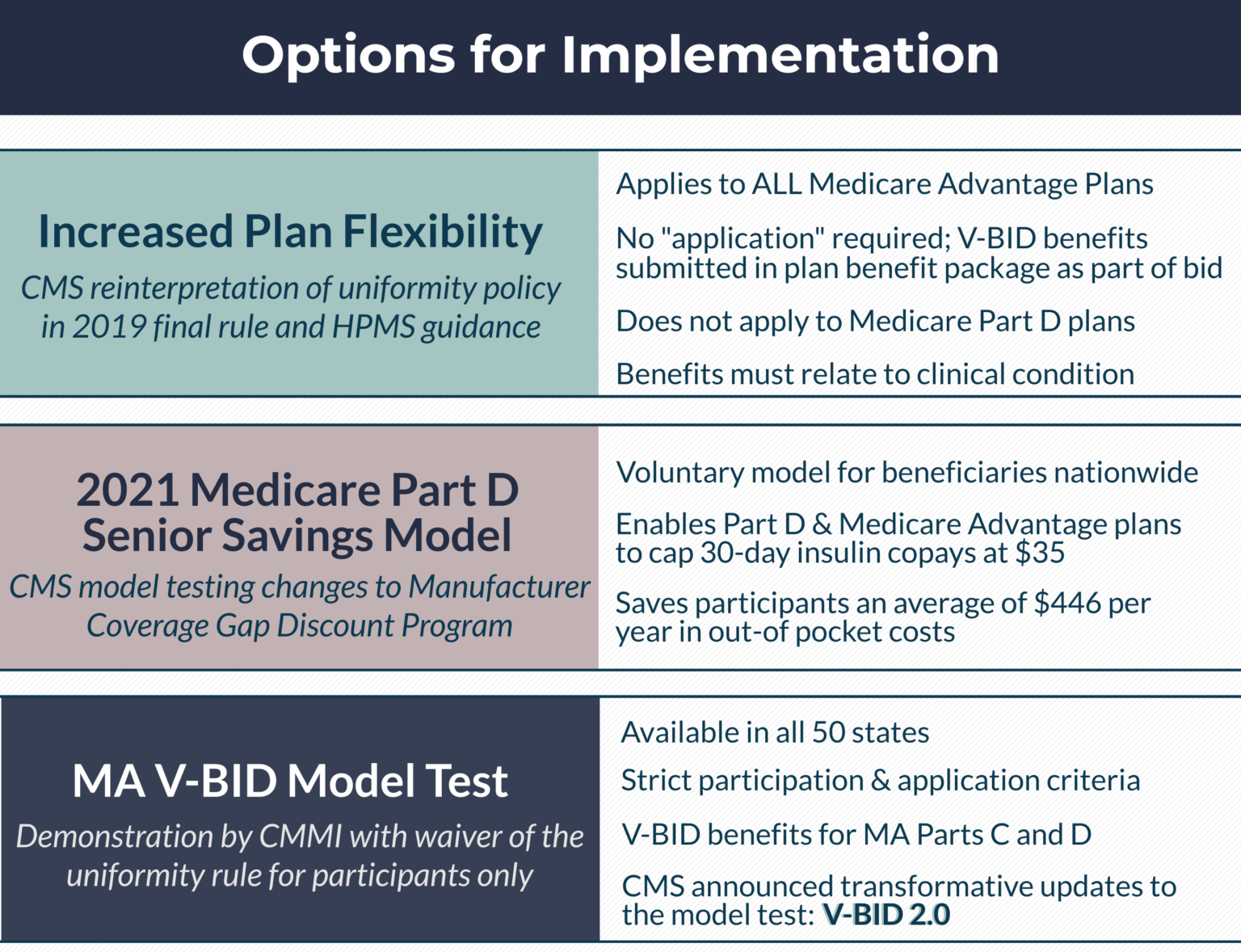 Options for Implementation

Increased Plan Flexibility

CMS reinterpretation of uniformity policy in 2019 final rule and HPMS guidance

Applies to ALL Medicare Advantage Plans

No "application" required; V-BID benefits submitted in plan benefit package as part of bid

Does not apply to Medicare Part D plans

Benefits must relate to clinical condition

2021 Medicare Part D Senior Savings Model

CMS model testing changes to Manufacturer Coverage Gap Discount Program

Voluntary model for beneficiaries nationwide

Enables Part D & Medicare Advantage plans to cap 30-day insulin copays at $35

Saves participants an average of $446 per year in out-of pocket costs

MA V-BID Model Test

Demonstration by CMMI with waiver of the uniformity rule for participants only

Available in all 50 states

Strict participation & application criteria

V-BID benefits for MA Parts C and D

CMS announced transformative updates to the model test: V-BID 2.0